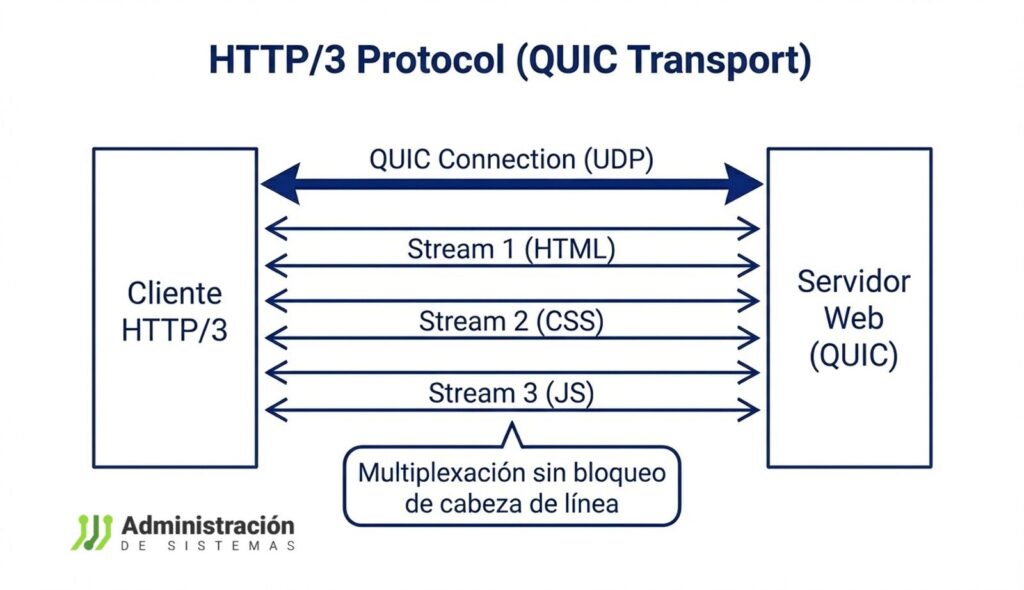 HTTP/3 Protocol (QUIC Transport)

Cliente HTTP/3

QUIC Connection (UDP)

Stream 1 (HTML)

Stream 2 (CSS)

Stream 3 (JS)

Servidor Web (QUIC)

Multiplexación sin bloqueo de cabeza de línea

Administración DE SISTEMAS